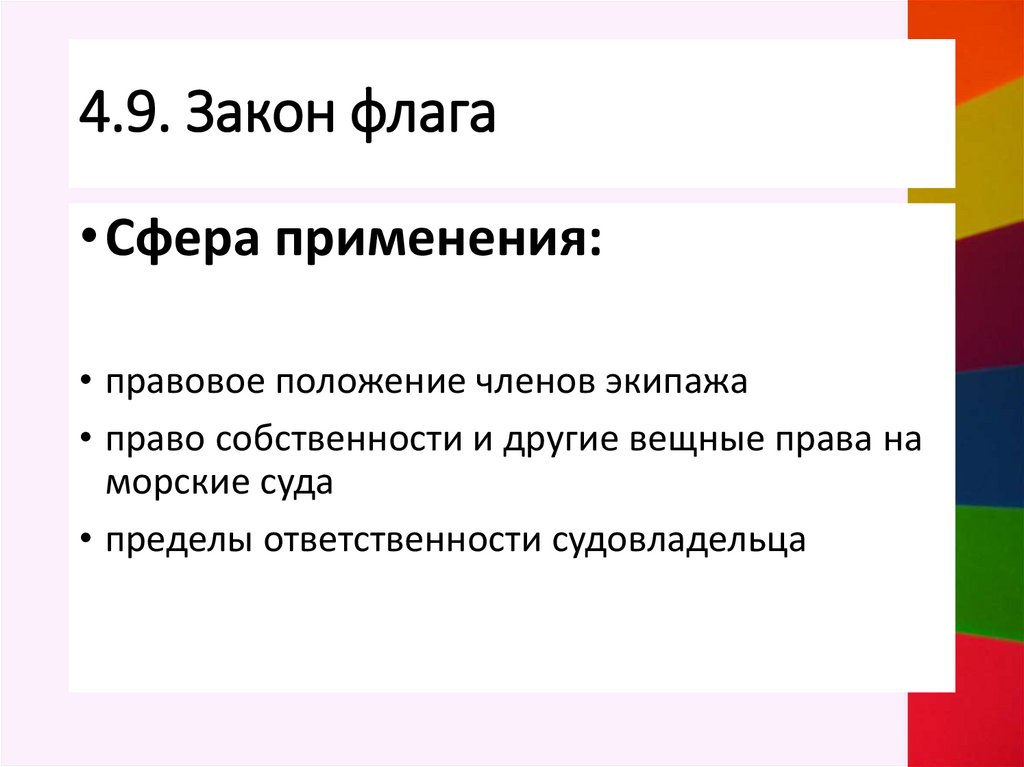 4.9. Закон флага

• Сфера применения:

• правовое положение членов экипажа

• право собственности и другие вещные права на морские суда

• пределы ответственности судовладельца